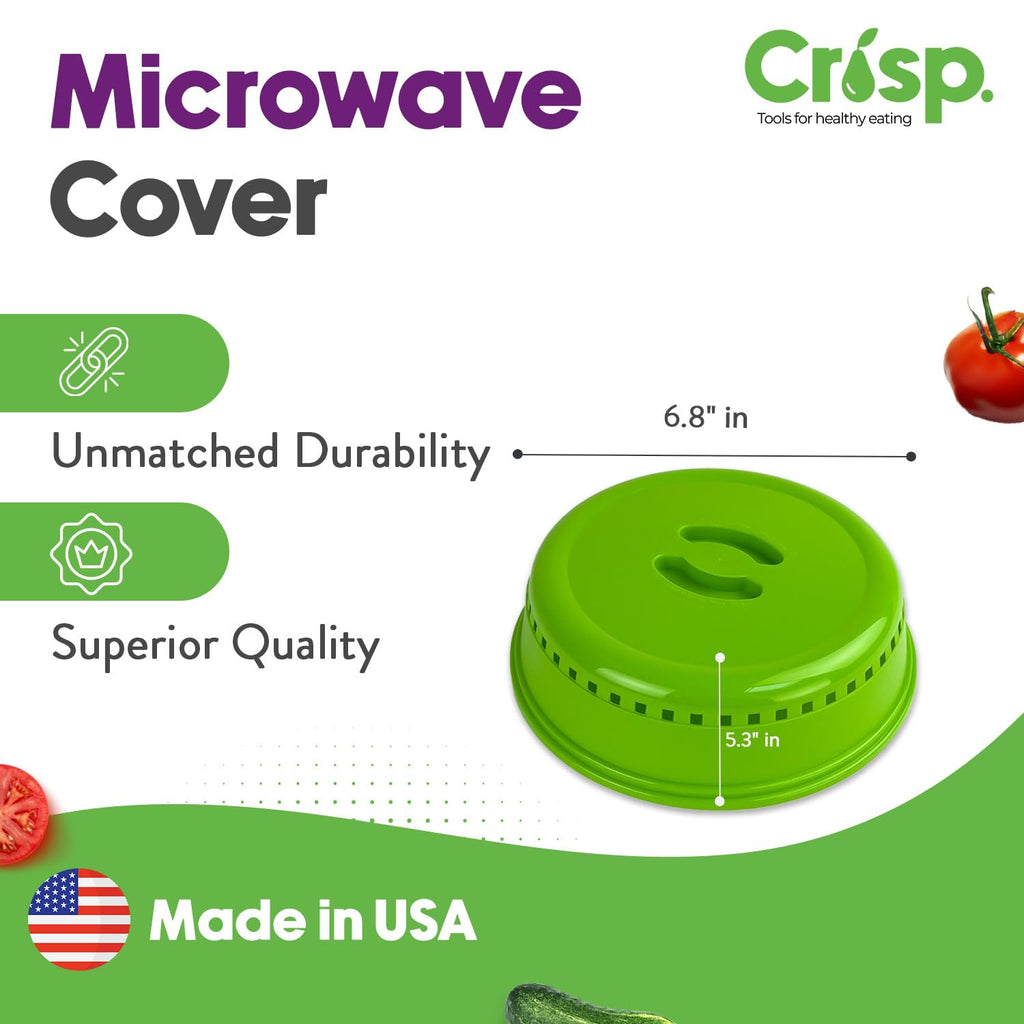 Microwave
Cover

Crisp.
Tools for healthy eating

Unmatched Durability

Superior Quality

6.8" in

5.3" in

Made in USA